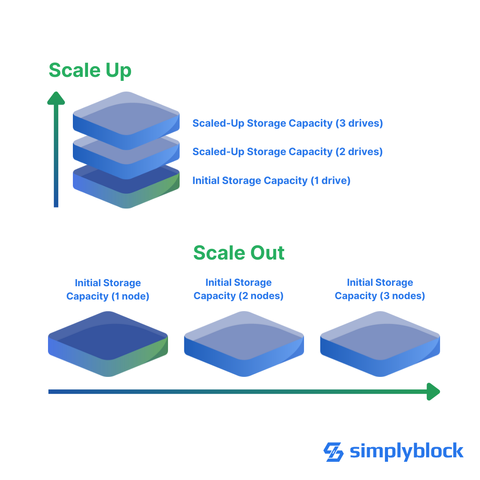 Scale Up

Scaled-Up Storage Capacity (3 drives)

Scaled-Up Storage Capacity (2 drives)

Initial Storage Capacity (1 drive)

Scale Out

Initial Storage Capacity (1 node)

Initial Storage Capacity (2 nodes)

Initial Storage Capacity (3 nodes)

simplyblock